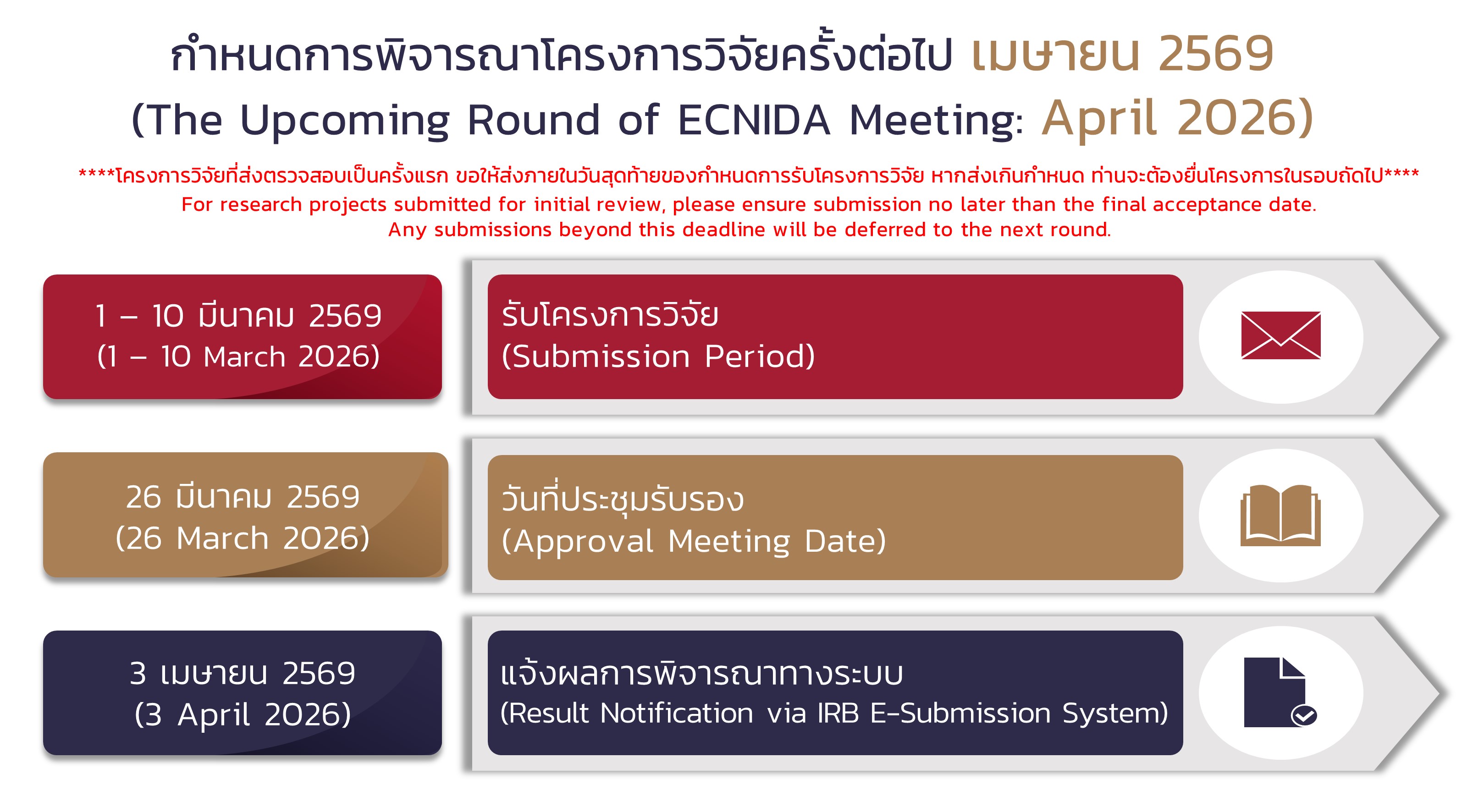 กำหนดการพิจารณาโครงการวิจัยครั้งต่อไป เมษายน 2569
(The Upcoming Round of ECNIDA Meeting: April 2026)

****โครงการวิจัยที่ส่งตรวจสอบเป็นครั้งแรก ขอให้ส่งภายในวันสุดท้ายของกำหนดการรับโครงการวิจัย หากส่งเกินกำหนด ท่านจะต้องยื่นโครงการในรอบถัดไป****
For research projects submitted for initial review, please ensure submission no later than the final acceptance date.
Any submissions beyond this deadline will be deferred to the next round.

1 – 10 มีนาคม 2569
(1 – 10 March 2026)

รับโครงการวิจัย
(Submission Period)

26 มีนาคม 2569
(26 March 2026)

วันที่ประชุมรับรอง
(Approval Meeting Date)

3 เมษายน 2569
(3 April 2026)

แจ้งผลการพิจารณาทางระบบ
(Result Notification via IRB E-Submission System)